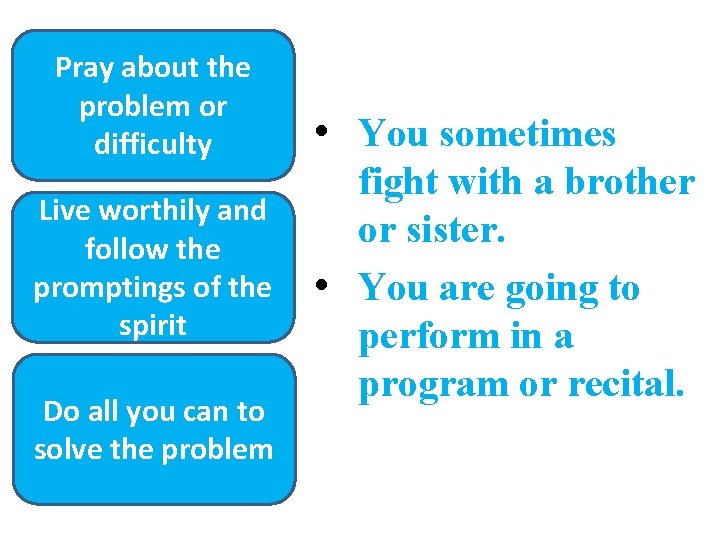 Pray about the problem or difficulty

Live worthily and follow the promptings of the spirit

Do all you can to solve the problem

• You sometimes fight with a brother or sister.

• You are going to perform in a program or recital.